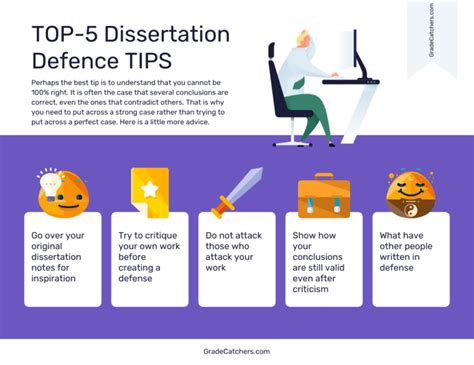 GradeCatchers.com

TOP-5 Dissertation Defence TIPS

Perhaps the best tip is to understand that you cannot be 100% right. It is often the case that several conclusions are correct, even the ones that contradict others. That is why you need to put across a strong case rather than trying to put across a perfect case. Here is a little more advice.

Go over your original dissertation notes for inspiration

Try to critique your own work before creating a defense

Do not attack those who attack your work

Show how your conclusions are still valid even after criticism

What have other people written in defense

GradeCatchers.com